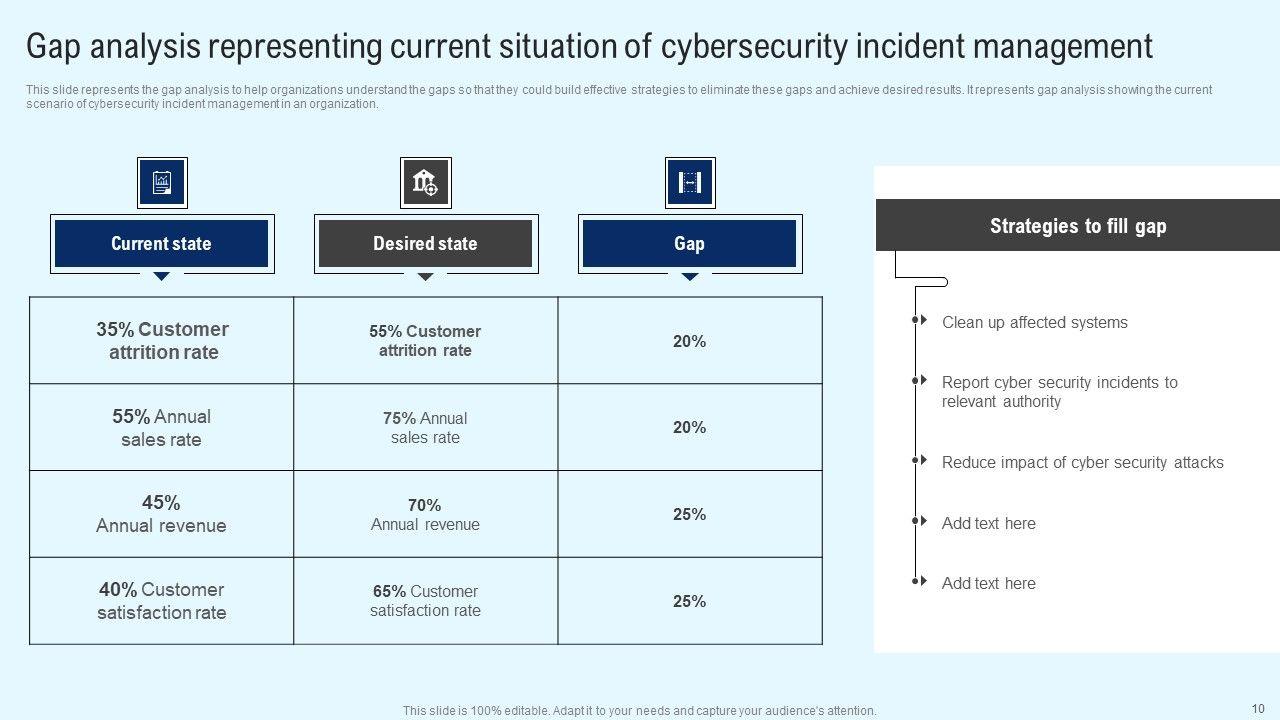 Gap analysis representing current situation of cybersecurity incident management

This slide represents the gap analysis to help organizations understand the gaps so that they could build effective strategies to eliminate these gaps and achieve desired results. It represents gap analysis showing the current scenario of cybersecurity incident management in an organization.

| Current state | Desired state | Gap |
|---|---|---|
| 35% Customer attrition rate | 55% Customer attrition rate | 20% |
| 55% Annual sales rate | 75% Annual sales rate | 20% |
| 45% Annual revenue | 70% Annual revenue | 25% |
| 40% Customer satisfaction rate | 65% Customer satisfaction rate | 25% |

Strategies to fill gap

Clean up affected systems

Report cyber security incidents to relevant authority

Reduce impact of cyber security attacks

Add text here

Add text here

This slide is 100% editable. Adapt it to your needs and capture your audience's attention.

10